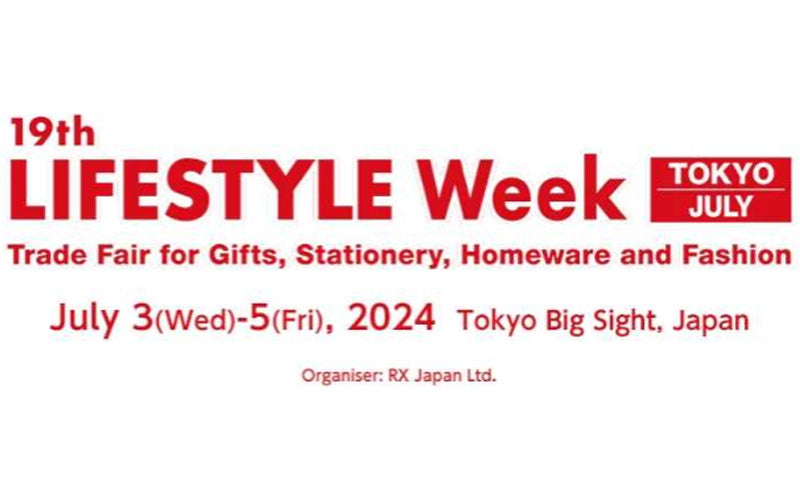 19th
LIFESTYLE Week TOKYO JULY
Trade Fair for Gifts, Stationery, Homeware and Fashion
July 3(Wed)-5(Fri), 2024 Tokyo Big Sight, Japan
Organiser: RX Japan Ltd.